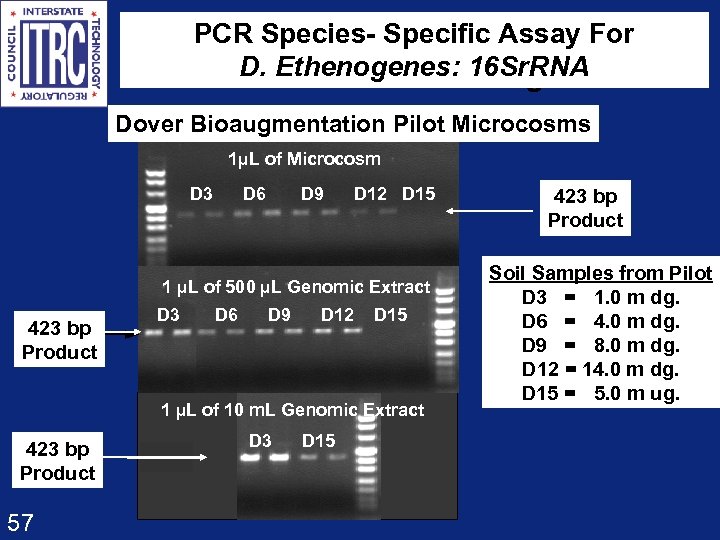 INTERSTATE TECHNOLOGY REGULATORY COUNCIL
ITRC

PCR Species- Specific Assay For
D. Ethenogenes: 16SrRNA

Dover Bioaugmentation Pilot Microcosms

1μL of Microcosm

D3 D6 D9 D12 D15

423 bp Product

1 μL of 500 μL Genomic Extract

D3 D6 D9 D12 D15

423 bp Product

Soil Samples from Pilot
D3 = 1.0 m dg.
D6 = 4.0 m dg.
D9 = 8.0 m dg.
D12 = 14.0 m dg.
D15 = 5.0 m ug.

1 μL of 10 mL Genomic Extract

D3 D15

423 bp Product

57